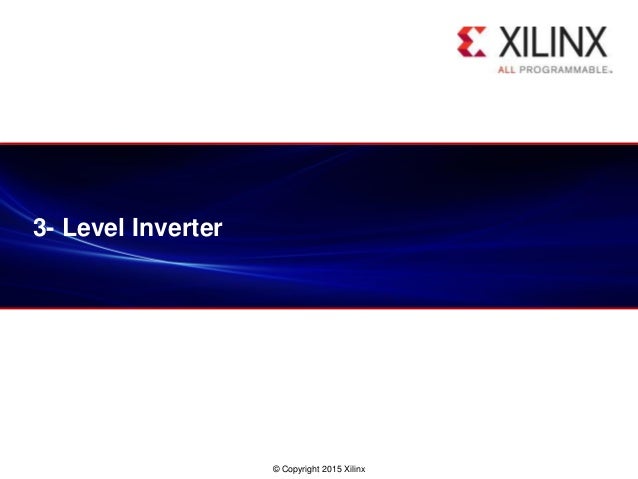 XILINX
ALL PROGRAMMABLE.

3- Level Inverter

© Copyright 2015 Xilinx